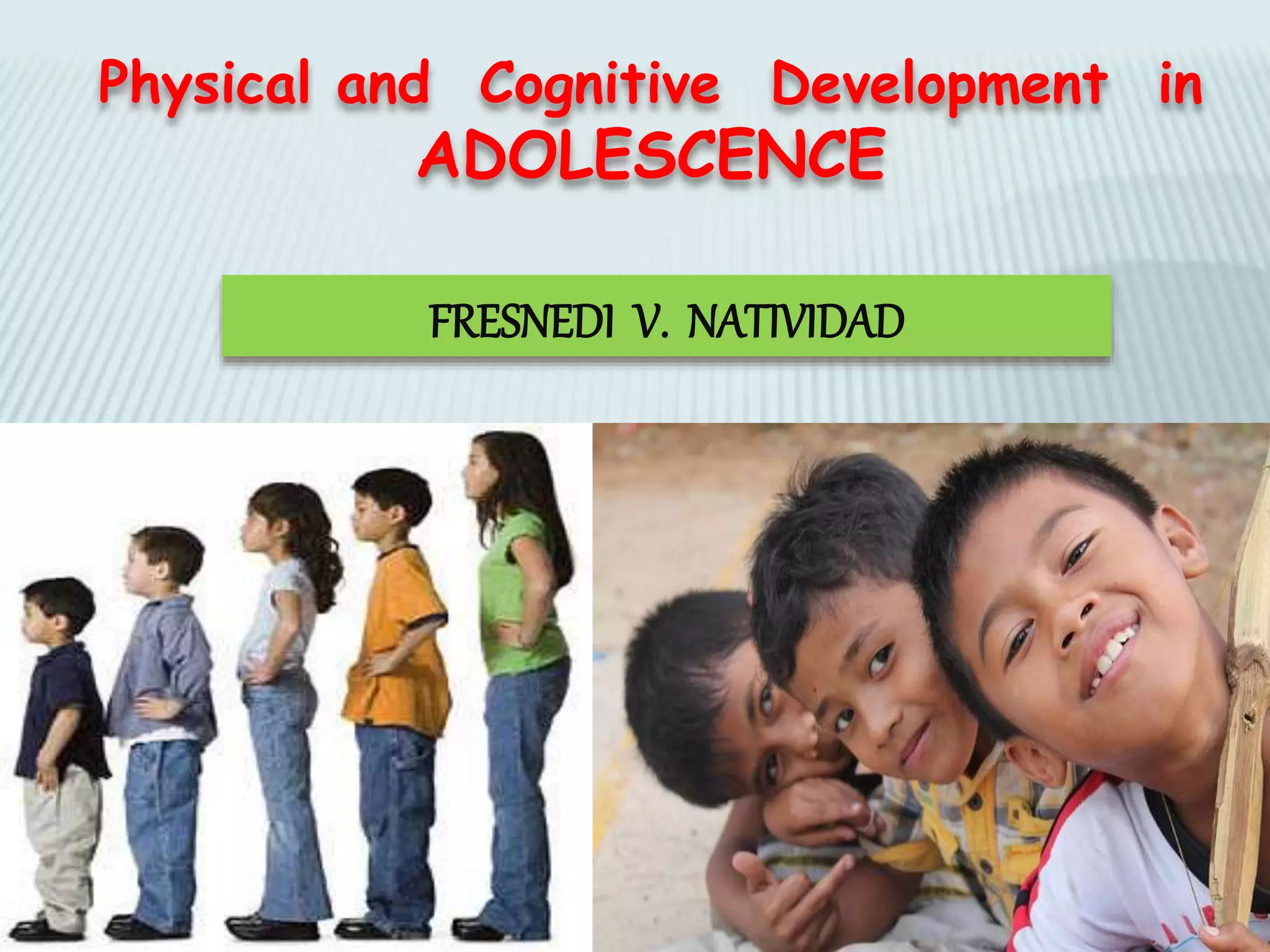 Physical and Cognitive Development in ADOLESCENCE

FRESNEDI V. NATIVIDAD